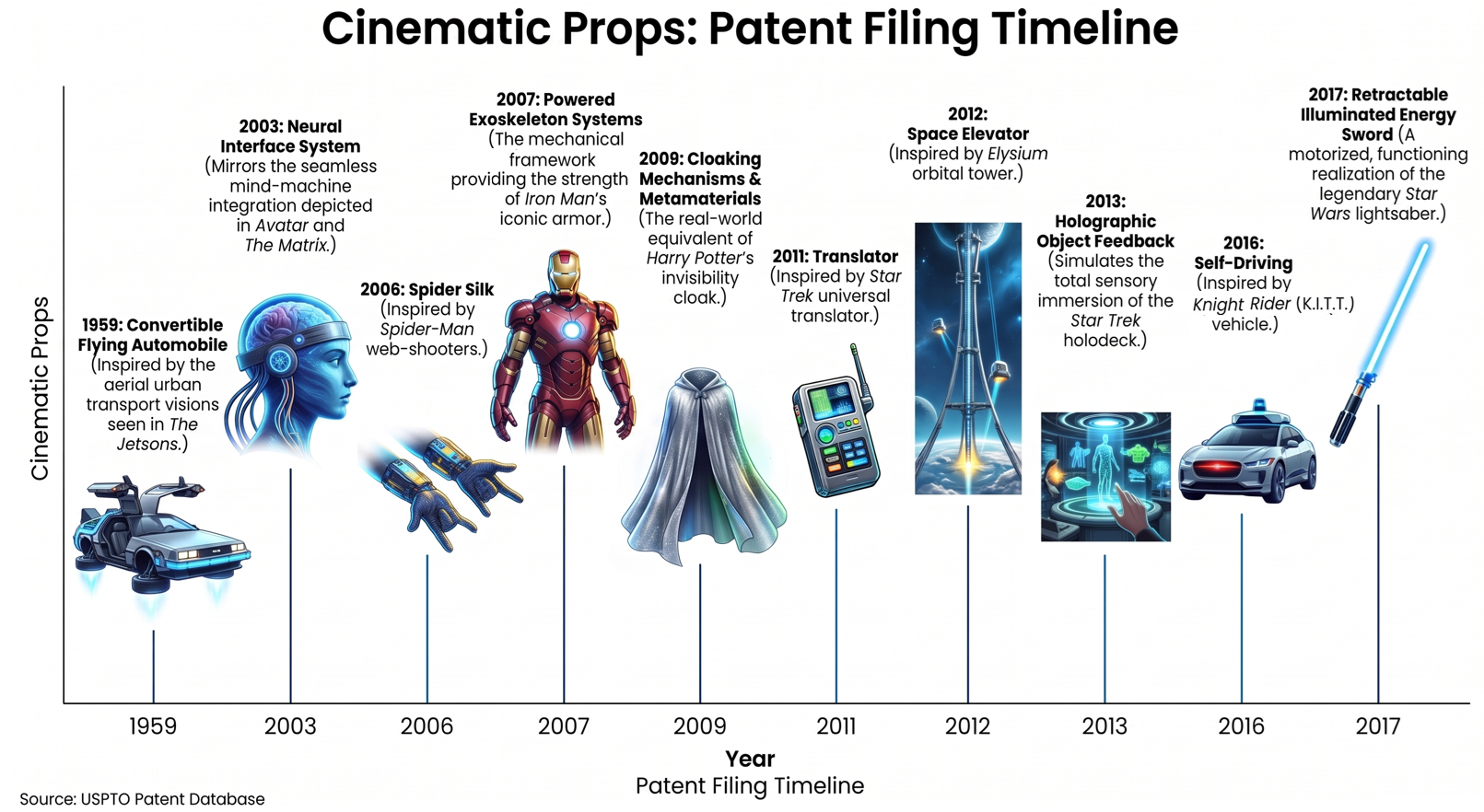 Cinematic Props: Patent Filing Timeline

Cinematic Props

1959: Convertible Flying Automobile (Inspired by the aerial urban transport visions seen in The Jetsons.)

2003: Neural Interface System (Mirrors the seamless mind-machine integration depicted in Avatar and The Matrix.)

2006: Spider Silk (Inspired by Spider-Man web-shooters.)

2007: Powered Exoskeleton Systems (The mechanical framework providing the strength of Iron Man's iconic armor.)

2009: Cloaking Mechanisms & Metamaterials (The real-world equivalent of Harry Potter's invisibility cloak.)

2011: Translator (Inspired by Star Trek universal translator.)

2012: Space Elevator (Inspired by Elysium orbital tower.)

2013: Holographic Object Feedback (Simulates the total sensory immersion of the Star Trek holodeck.)

2016: Self-Driving (Inspired by Knight Rider (K.I.T.T.) vehicle.)

2017: Retractable Illuminated Energy Sword (A motorized, functioning realization of the legendary Star Wars lightsaber.)

1959 2003 2006 2007 2009 2011 2012 2013 2016 2017

Year
Patent Filing Timeline

Source: USPTO Patent Database